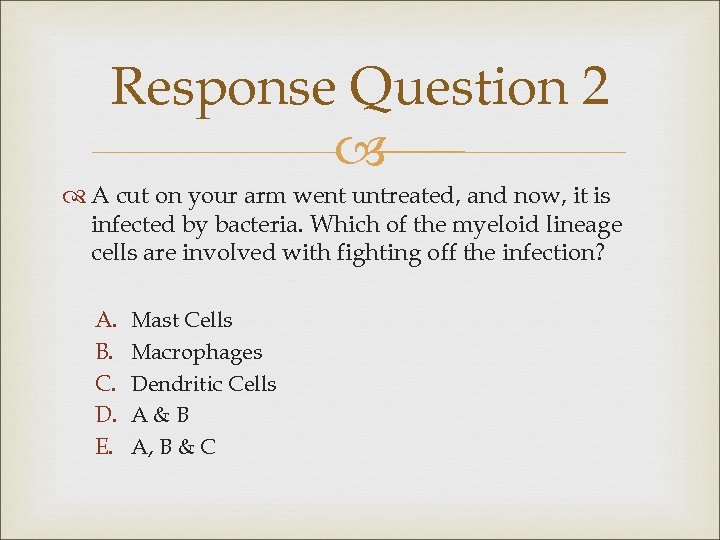 Response Question 2

A cut on your arm went untreated, and now, it is infected by bacteria. Which of the myeloid lineage cells are involved with fighting off the infection?

A. Mast Cells
B. Macrophages
C. Dendritic Cells
D. A & B
E. A, B & C